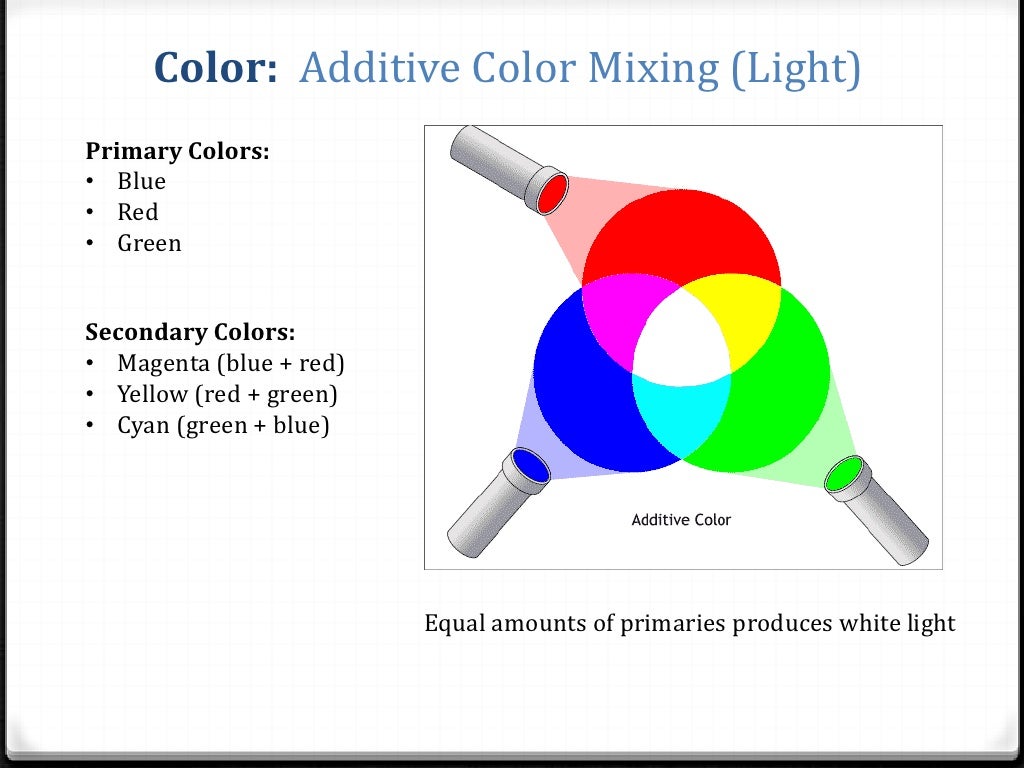 Color: Additive Color Mixing (Light)

Primary Colors:
• Blue
• Red
• Green

Secondary Colors:
• Magenta (blue + red)
• Yellow (red + green)
• Cyan (green + blue)

Additive Color

Equal amounts of primaries produces white light